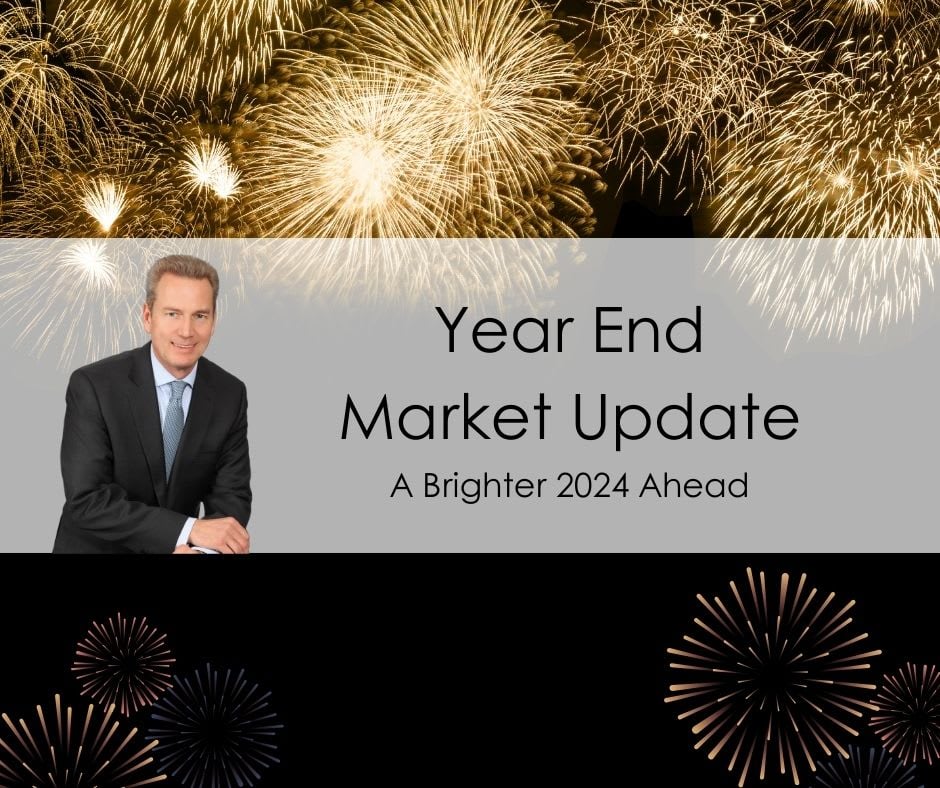 Year End
Market Update
A Brighter 2024 Ahead